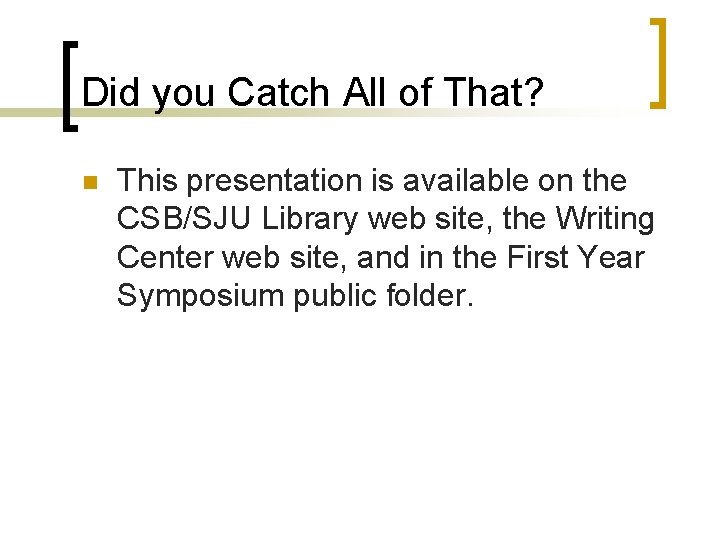 Did you Catch All of That?

This presentation is available on the CSB/SJU Library web site, the Writing Center web site, and in the First Year Symposium public folder.